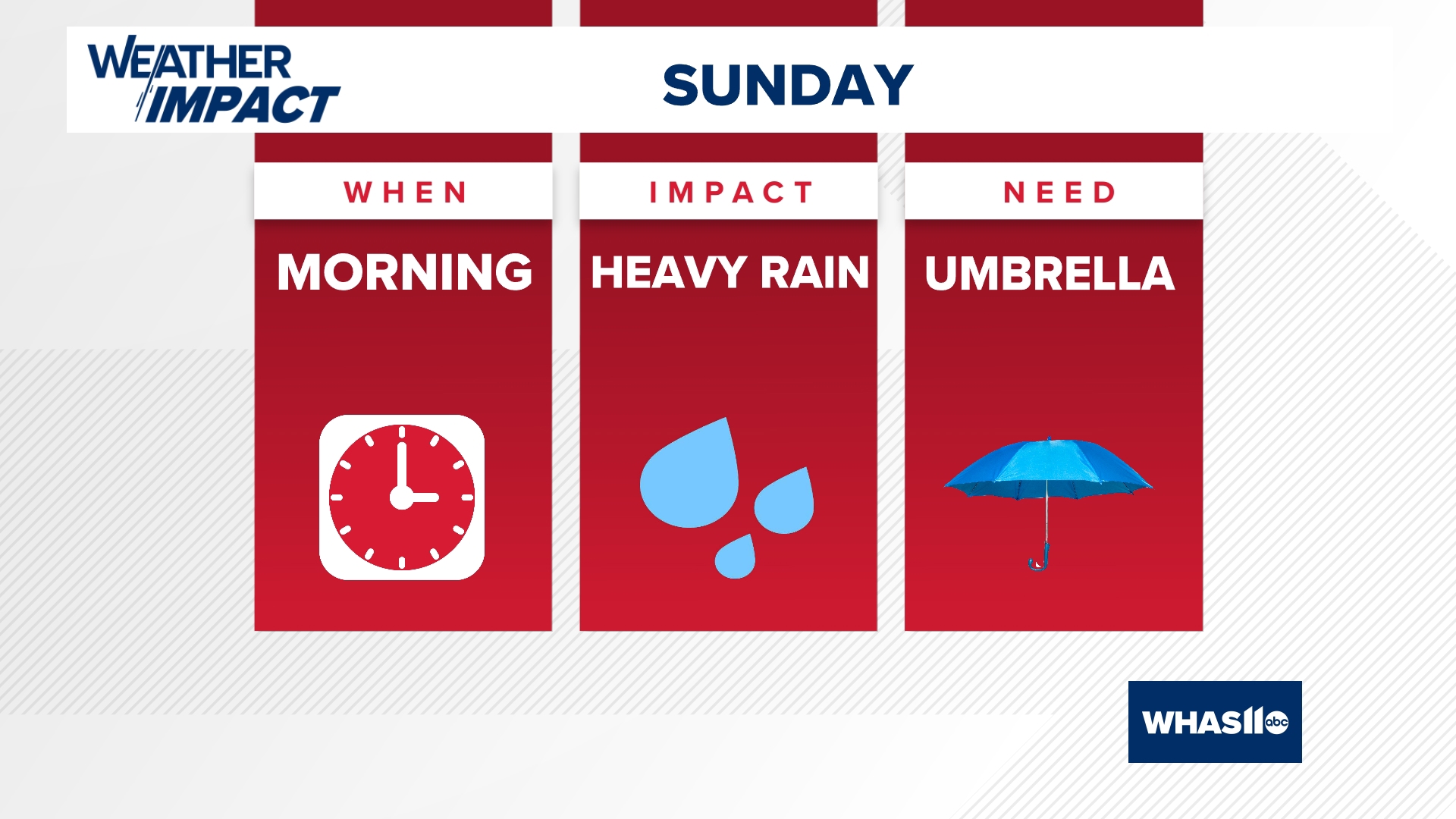 WEATHER IMPACT

SUNDAY

WHEN

MORNING

IMPACT

HEAVY RAIN

NEED

UMBRELLA

WHAS11 abc